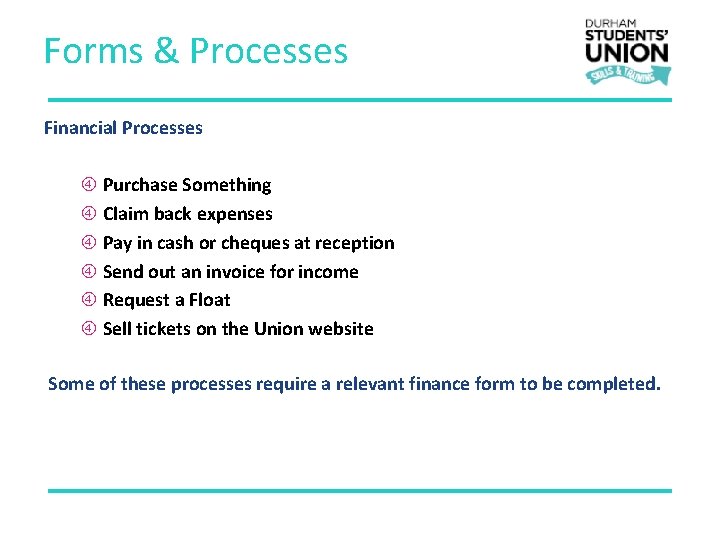 Forms & Processes

DURHAM STUDENTS' UNION SKILLS & TRAINING

Financial Processes

④ Purchase Something
④ Claim back expenses
④ Pay in cash or cheques at reception
④ Send out an invoice for income
④ Request a Float
④ Sell tickets on the Union website

Some of these processes require a relevant finance form to be completed.